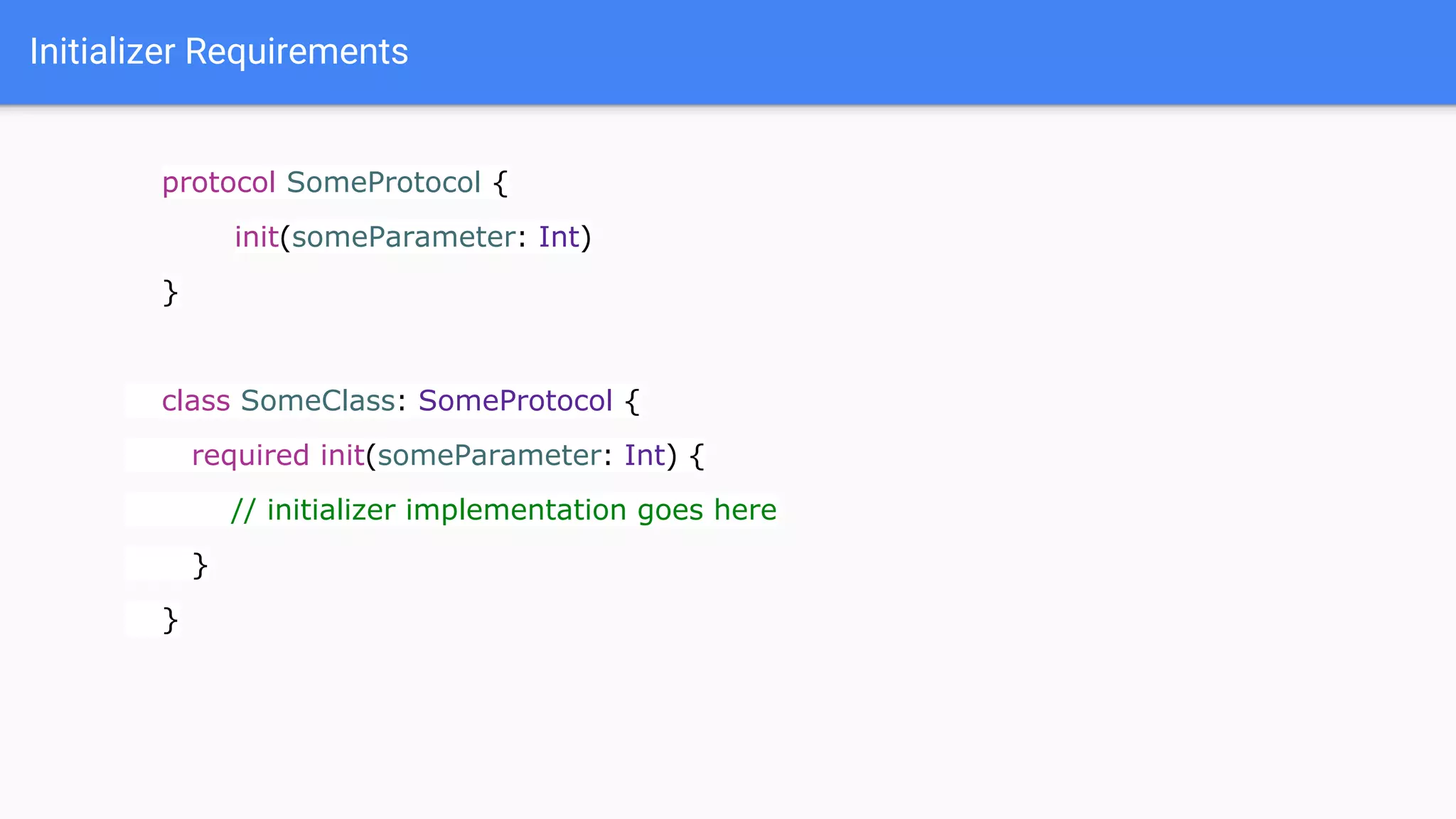 Initializer Requirements

protocol SomeProtocol {
init(someParameter: Int)
}

class SomeClass: SomeProtocol {
required init(someParameter: Int) {
// initializer implementation goes here
}
}